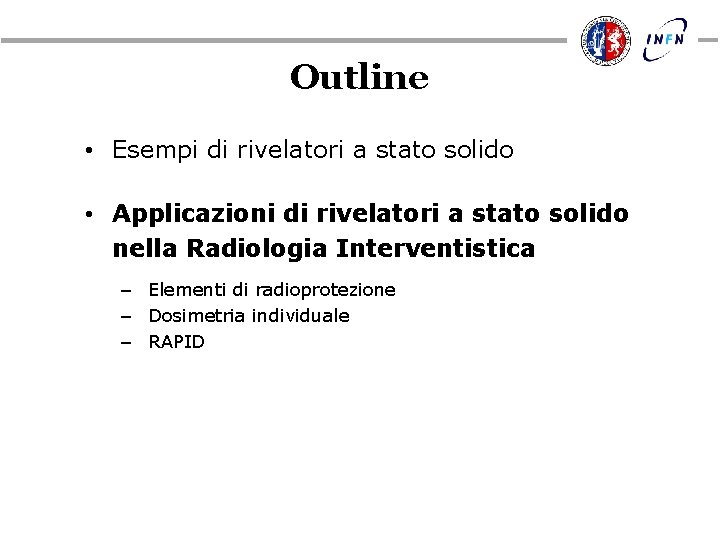 INFN

Outline

• Esempi di rivelatori a stato solido

• Applicazioni di rivelatori a stato solido nella Radiologia Interventistica

– Elementi di radioprotezione
– Dosimetria individuale
– RAPID